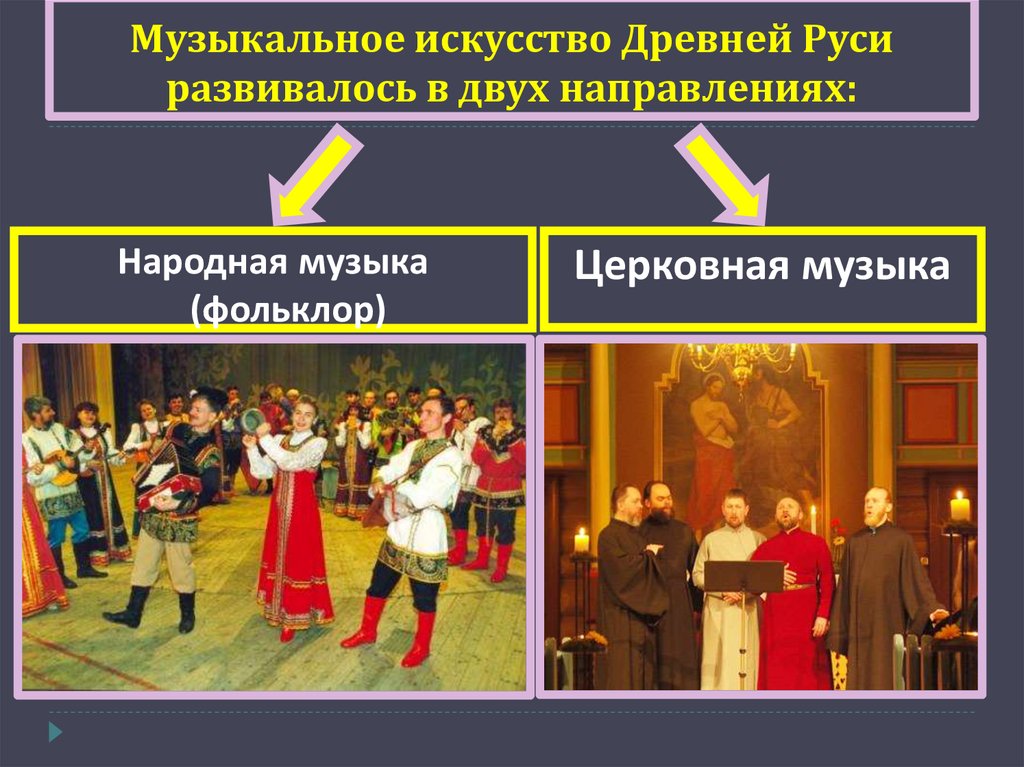 Музыкальное искусство Древней Руси развивалось в двух направлениях:

Народная музыка (фольклор)

Церковная музыка